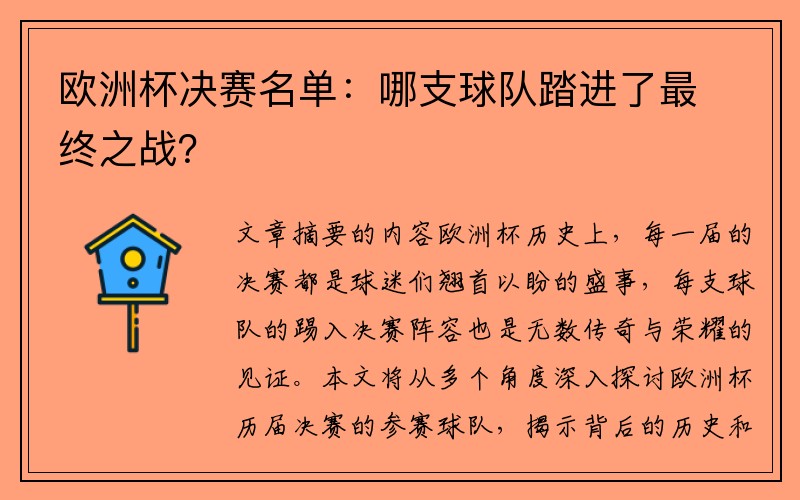 欧洲杯决赛名单：哪支球队踏进了最终之战？

文章摘要的内容欧洲杯历史上，每一届的决赛都是球迷们翘首以盼的盛事，每支球队的踢入决赛阵容也是无数传奇与荣耀的见证。本文将从多个角度深入探讨欧洲杯历届决赛的参赛球队，揭示背后的历史和